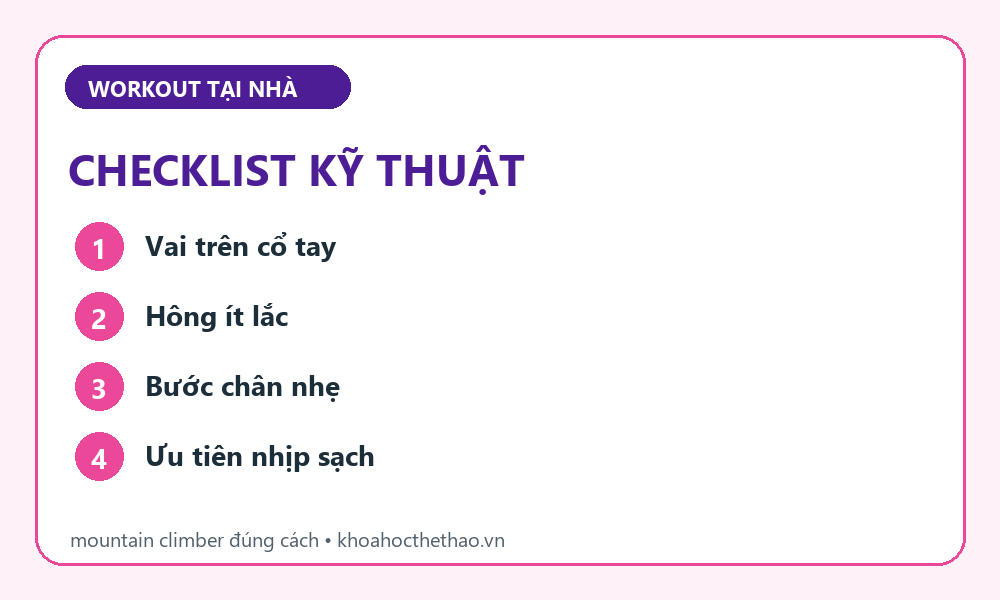 WORKOUT TẠI NHÀ

CHECKLIST KỸ THUẬT

1 Vai trên cổ tay

2 Hông ít lắc

3 Bước chân nhẹ

4 Ưu tiên nhịp sạch

mountain climber đúng cách • khoahocthethao.vn